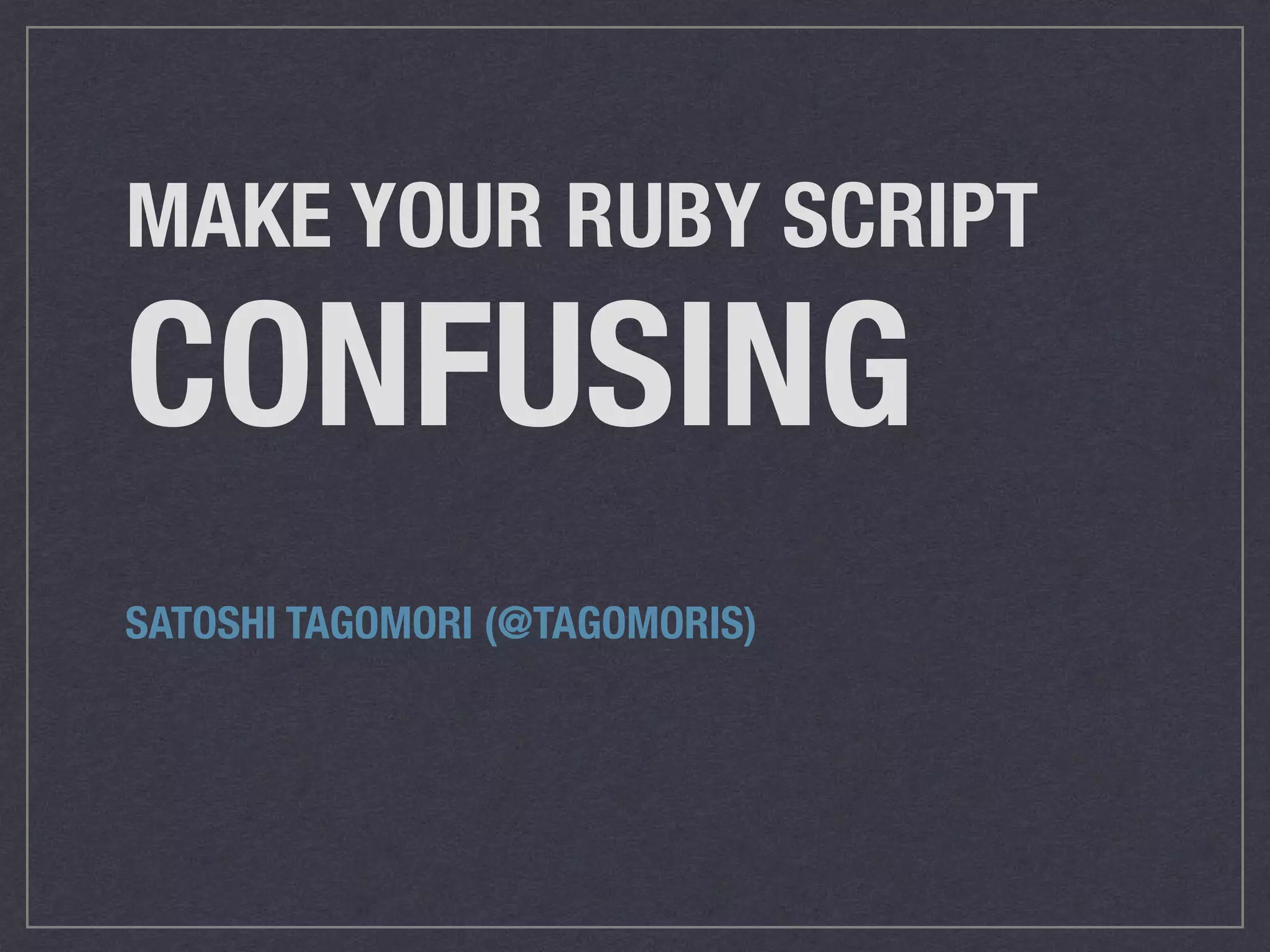 MAKE YOUR RUBY SCRIPT
CONFUSING

SATOSHI TAGOMORI (@TAGOMORIS)